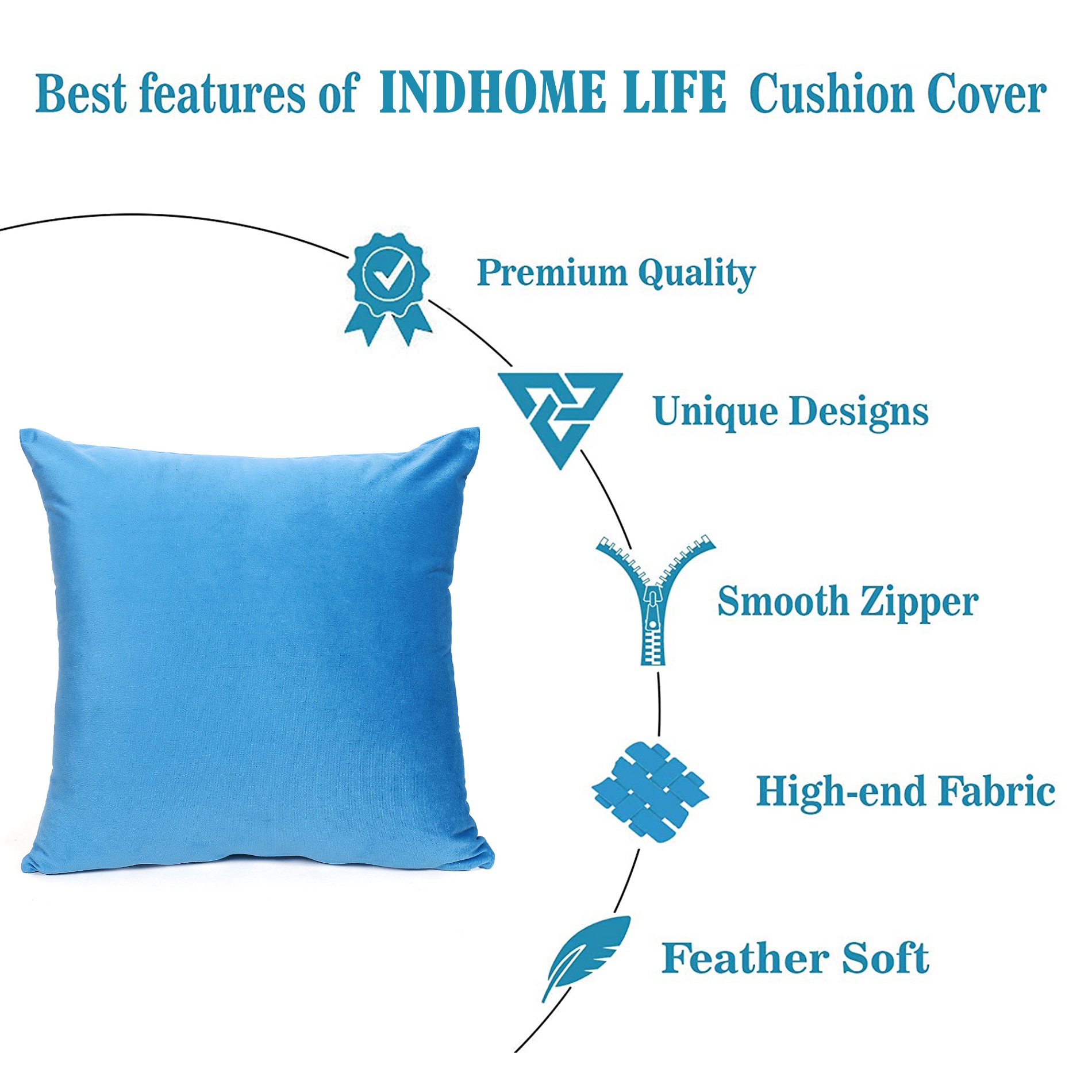 Best features of INDHOME LIFE Cushion Cover

Premium Quality

Unique Designs

Smooth Zipper

High-end Fabric

Feather Soft